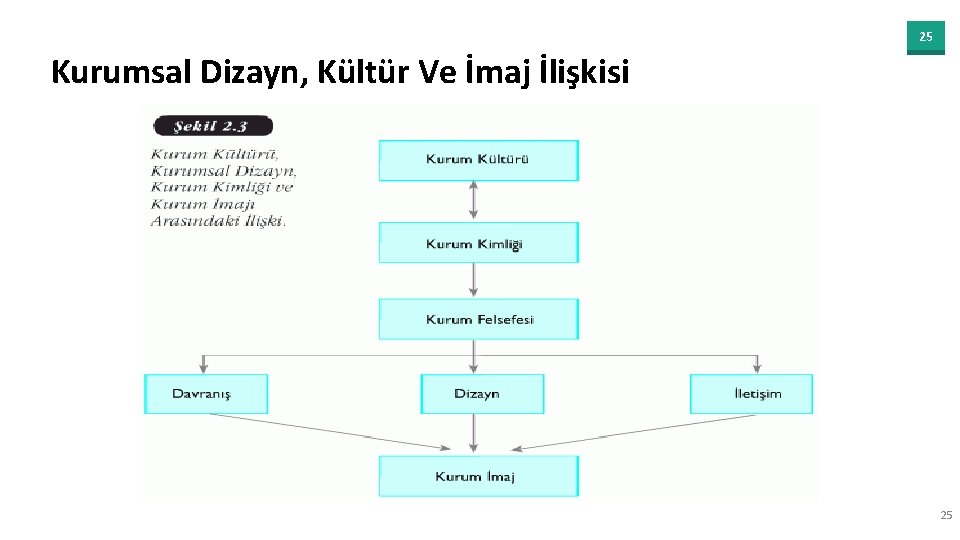 25

Kurumsal Dizayn, Kültür Ve İmaj İlişkisi

Şekil 2.3

Kurum Kültürü, Kurumsal Dizayn, Kurum Kimliği ve Kurum İmajı Arasındaki İlişki.

Kurum Kültürü

Kurum Kimliği

Kurum Felsefesi

Davranış

Dizayn

İletişim

Kurum İmaj

25